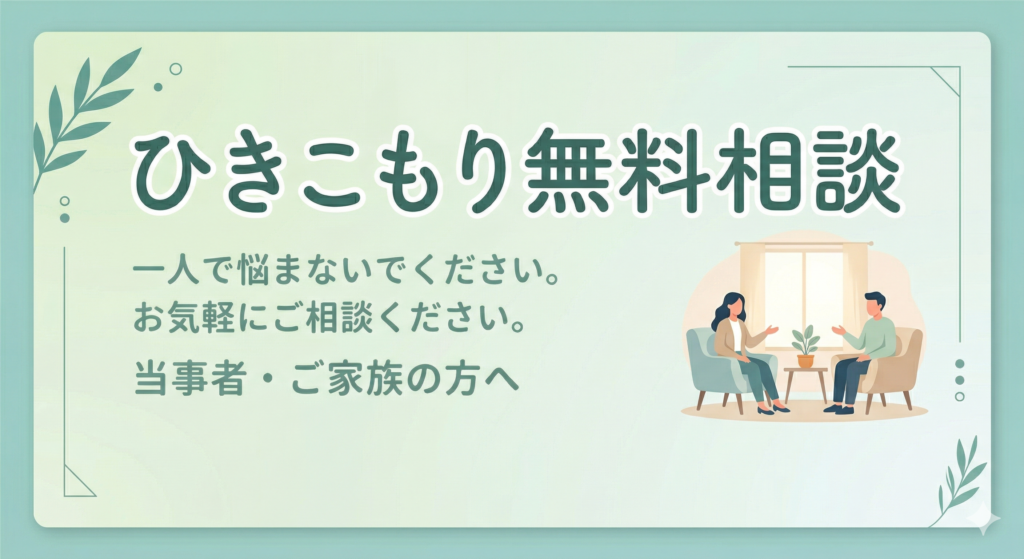 ひきこもり無料相談

一人で悩まないでください。
お気軽にご相談ください。

当事者・ご家族の方へ